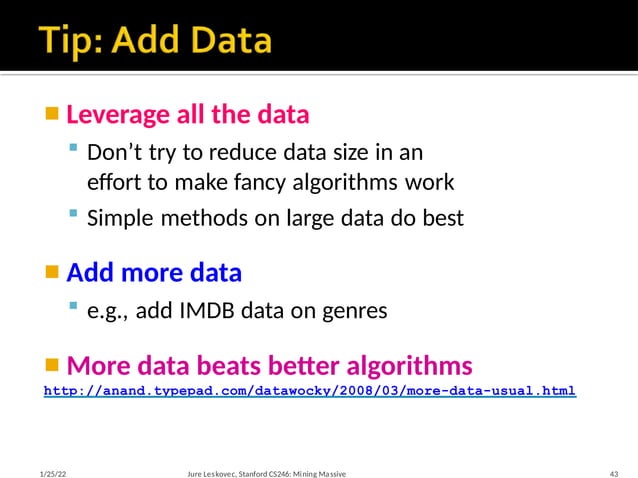 Tip: Add Data

Leverage all the data

Don't try to reduce data size in an effort to make fancy algorithms work

Simple methods on large data do best

Add more data

e.g., add IMDB data on genres

More data beats better algorithms

http://anand.typepad.com/datawocky/2008/03/more-data-usual.html

1/25/22 Jure Leskovec, Stanford CS246: Mining Massive 43